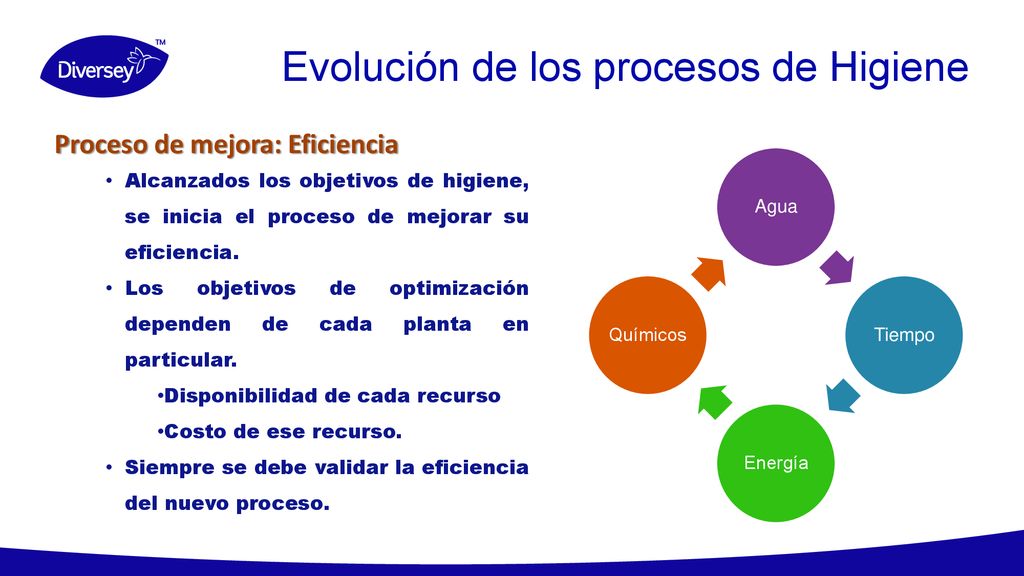 Diversey™

Evolución de los procesos de Higiene

Proceso de mejora: Eficiencia

• Alcanzados los objetivos de higiene, se inicia el proceso de mejorar su eficiencia.

• Los objetivos de optimización dependen de cada planta en particular.

•Disponibilidad de cada recurso

•Costo de ese recurso.

• Siempre se debe validar la eficiencia del nuevo proceso.

Agua

Tiempo

Energía

Químicos